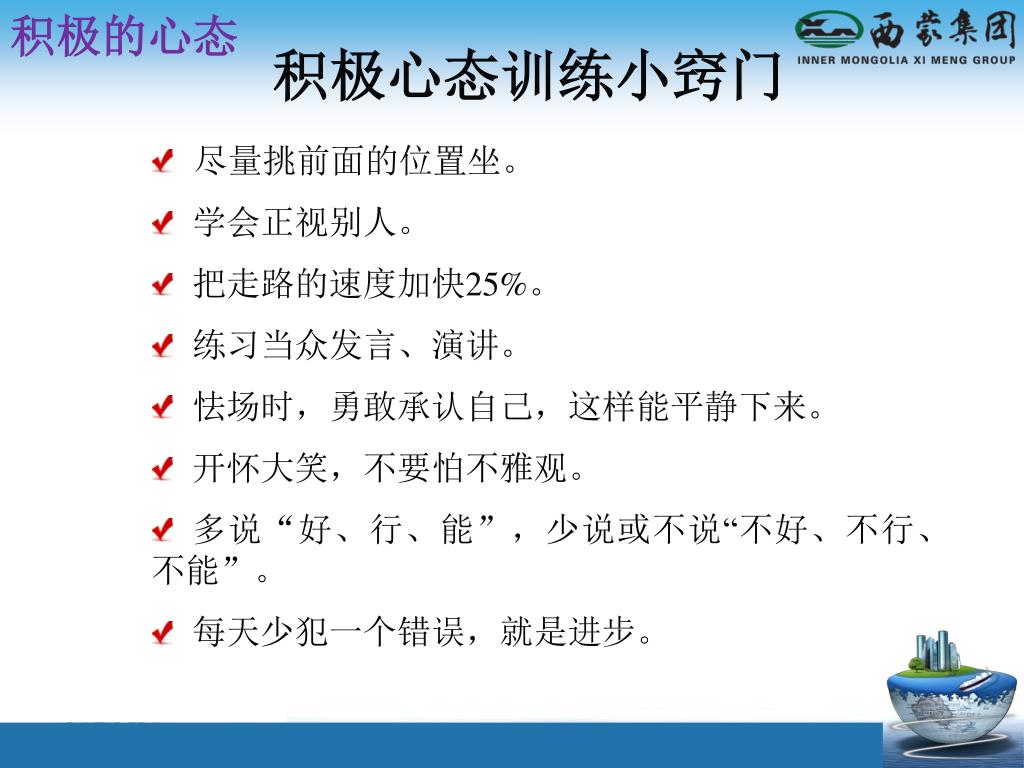 积极的心态

西蒙集团
INNER MONGOLIA XI MENG GROUP

积极心态训练小窍门

尽量挑前面的位置坐。

学会正视别人。

把走路的速度加快25%。

练习当众发言、演讲。

怯场时，勇敢承认自己，这样能平静下来。

开怀大笑，不要怕不雅观。

多说“好、行、能”，少说或不说“不好、不行、不能”。

每天少犯一个错误，就是进步。